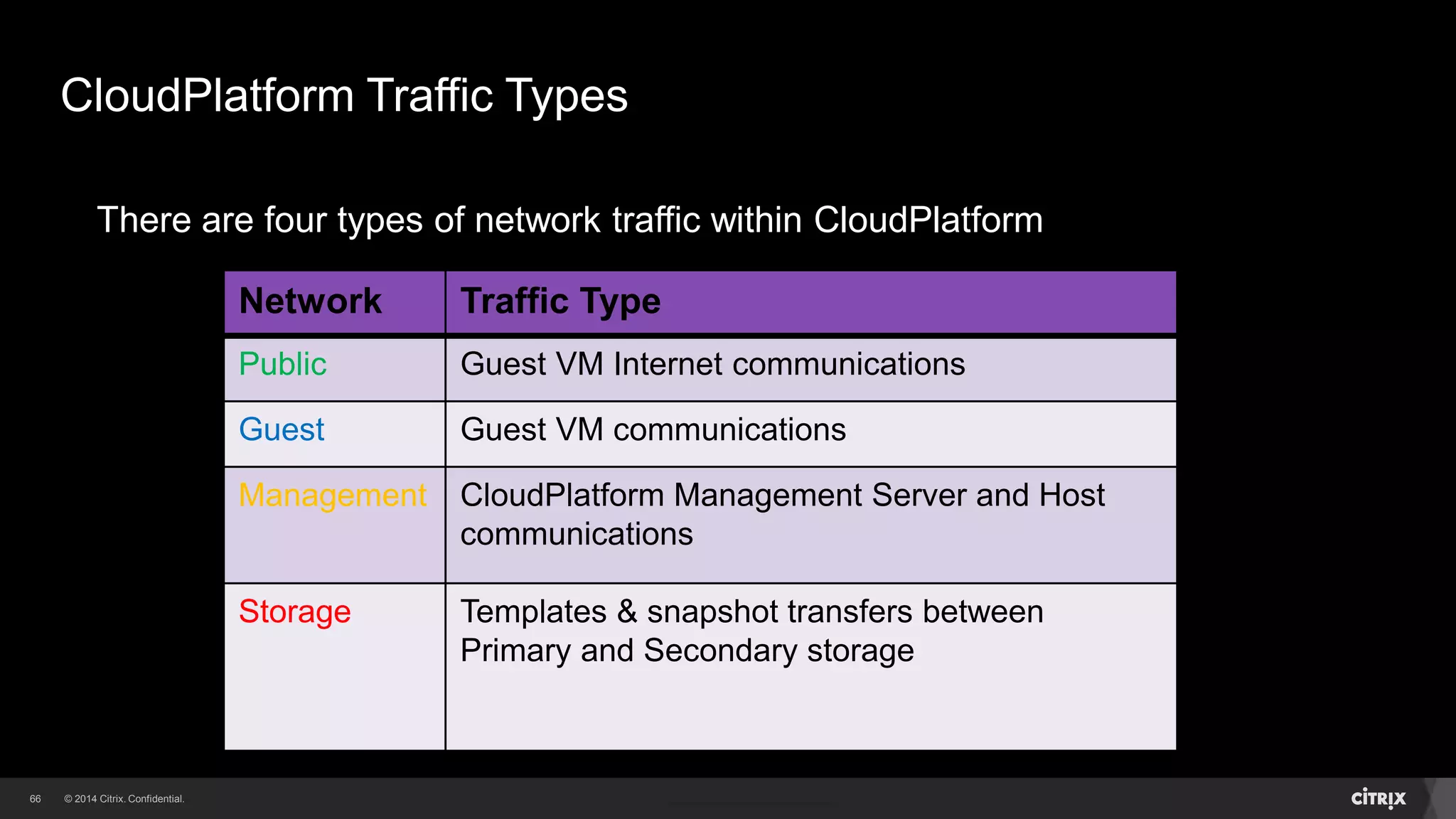 CloudPlatform Traffic Types

There are four types of network traffic within CloudPlatform

| Network | Traffic Type |
|---|---|
| Public | Guest VM Internet communications |
| Guest | Guest VM communications |
| Management | CloudPlatform Management Server and Host communications |
| Storage | Templates & snapshot transfers between Primary and Secondary storage |

66 © 2014 Citrix. Confidential.

CiTRIX